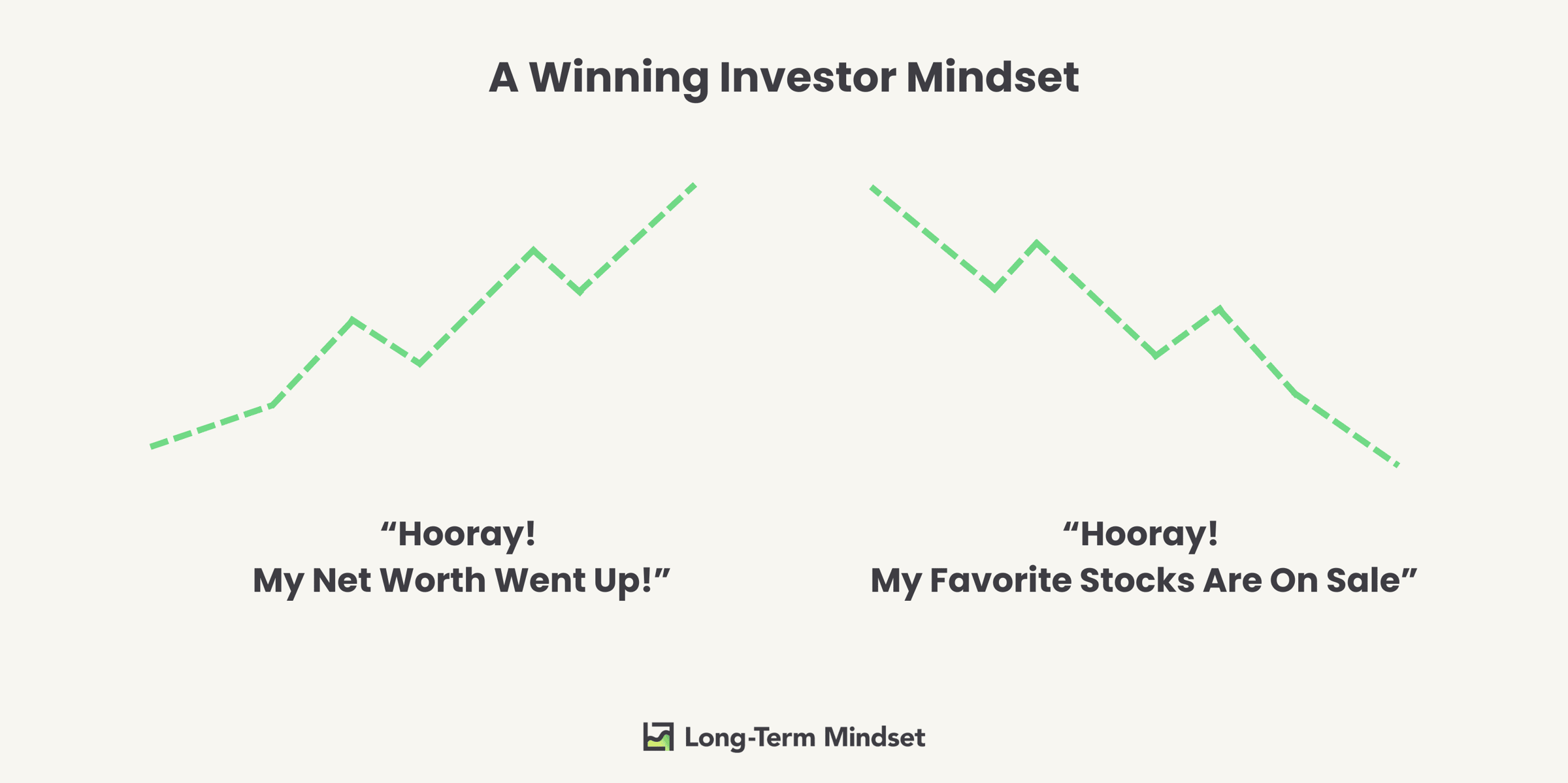 A Winning Investor Mindset

“Hooray!
My Net Worth Went Up!”

“Hooray!
My Favorite Stocks Are On Sale”

Long-Term Mindset